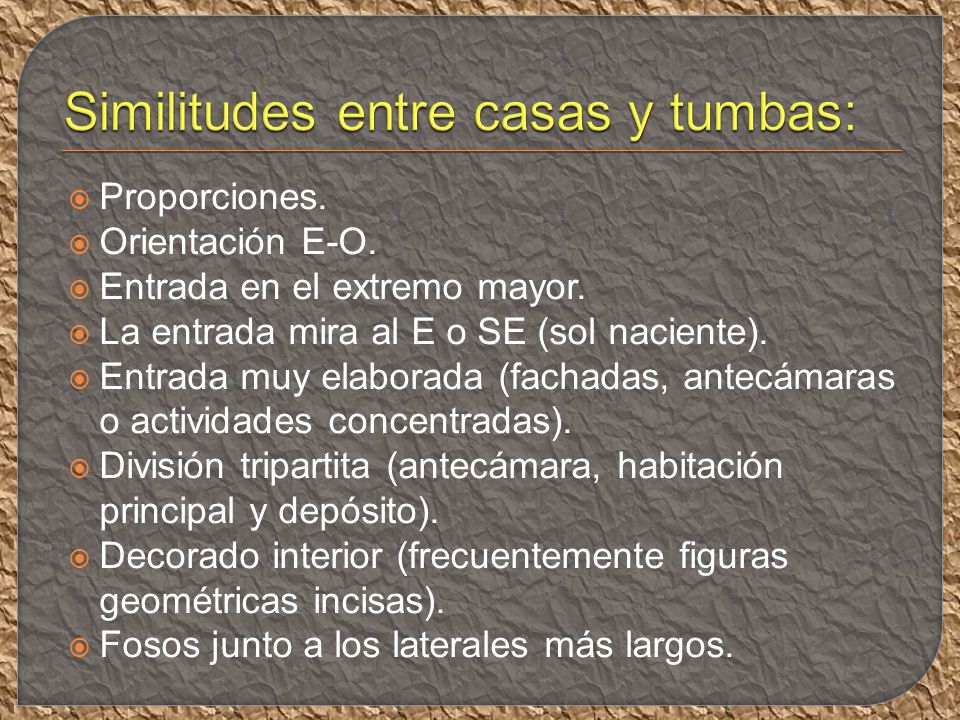 Similitudes entre casas y tumbas:

Proporciones.
Orientación E-O.
Entrada en el extremo mayor.
La entrada mira al E o SE (sol naciente).
Entrada muy elaborada (fachadas, antecámaras o actividades concentradas).
División tripartita (antecámara, habitación principal y depósito).
Decorado interior (frecuentemente figuras geométricas incisas).
Fosos junto a los laterales más largos.